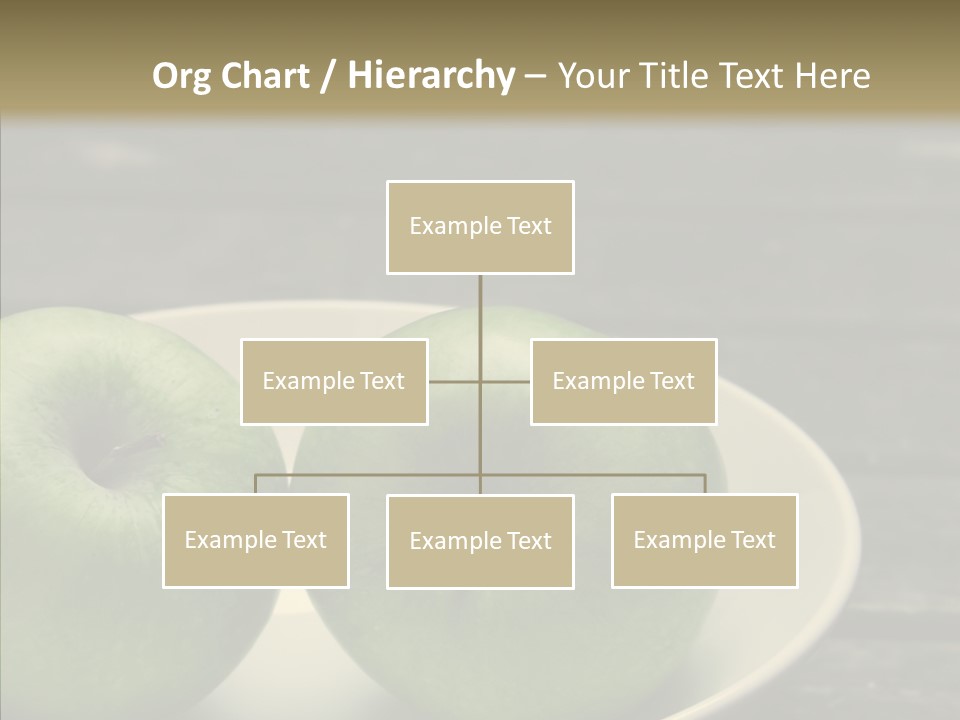 Org Chart / Hierarchy – Your Title Text Here

Example Text

Example Text

Example Text

Example Text

Example Text

Example Text